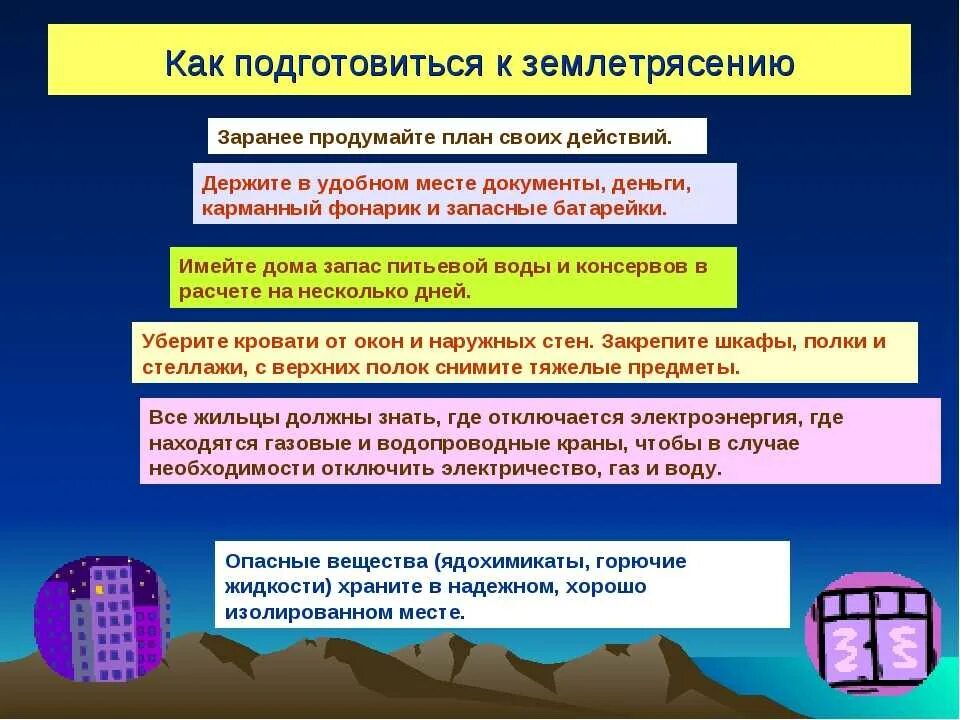 Как подготовиться к землетрясению

Заранее продумайте план своих действий.

Держите в удобном месте документы, деньги, карманный фонарик и запасные батарейки.

Имейте дома запас питьевой воды и консервов в расчете на несколько дней.

Уберите кровати от окон и наружных стен. Закрепите шкафы, полки и стеллажи, с верхних полок снимите тяжелые предметы.

Все жильцы должны знать, где отключается электроэнергия, где находятся газовые и водопроводные краны, чтобы в случае необходимости отключить электричество, газ и воду.

Опасные вещества (ядохимикаты, горючие жидкости) храните в надежном, хорошо изолированном месте.